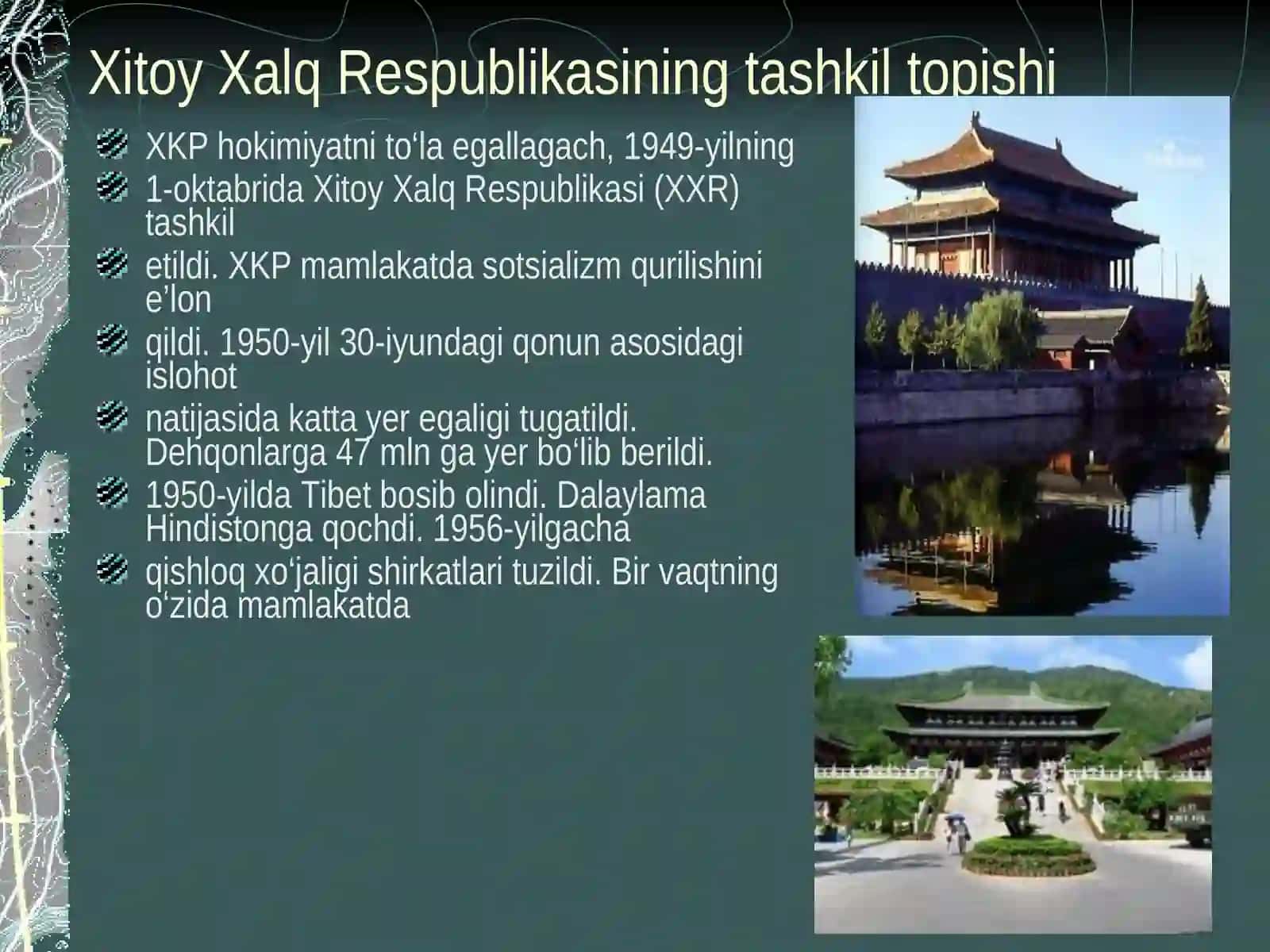 Xitoy Xalq Respublikasining tashkil topishi

XKP hokimiyatni to‘la egallagach, 1949-yilning

1-oktabrida Xitoy Xalq Respublikasi (XXR) tashkil

etildi. XKP mamlakatda sotsializm qurilishini e’lon

qildi. 1950-yil 30-iyundagi qonun asosidagi islohot

natijasida katta yer egaligi tugatildi. Dehqonlarga 47 mln ga yer bo‘lib berildi.

1950-yilda Tibet bosib olindi. Dalaylama Hindistonga qochdi. 1956-yilgacha

qishloq xo‘jaligi shirkatlari tuzildi. Bir vaqtning o‘zida mamlakatda